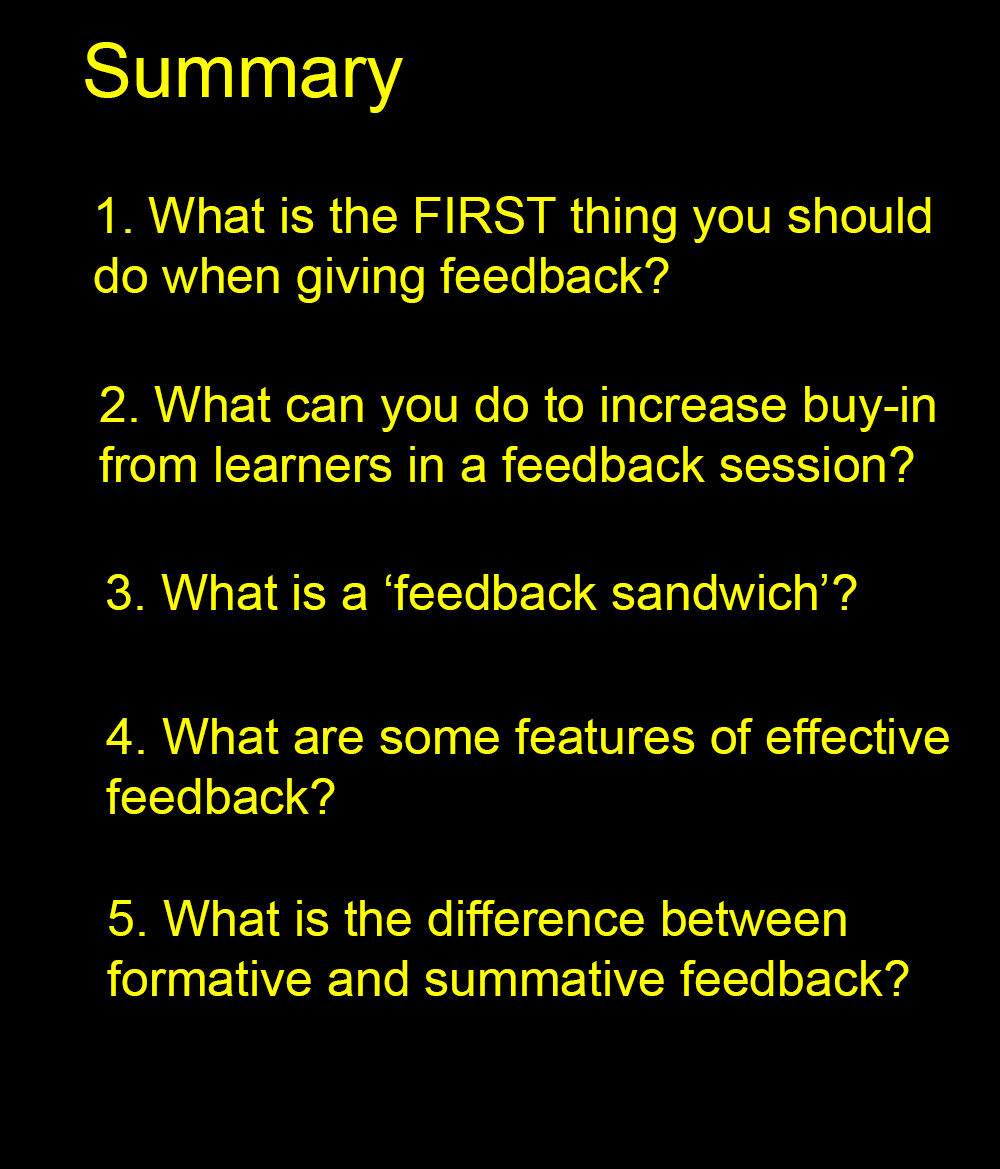 Summary

1. What is the FIRST thing you should do when giving feedback?

2. What can you do to increase buy-in from learners in a feedback session?

3. What is a ‘feedback sandwich’?

4. What are some features of effective feedback?

5. What is the difference between formative and summative feedback?